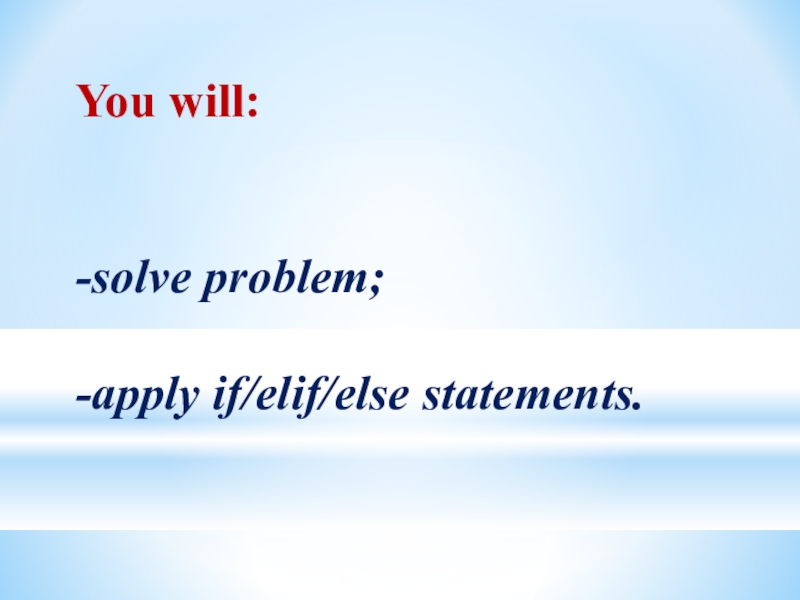 You will:

-solve problem;

-apply if/elif/else statements.